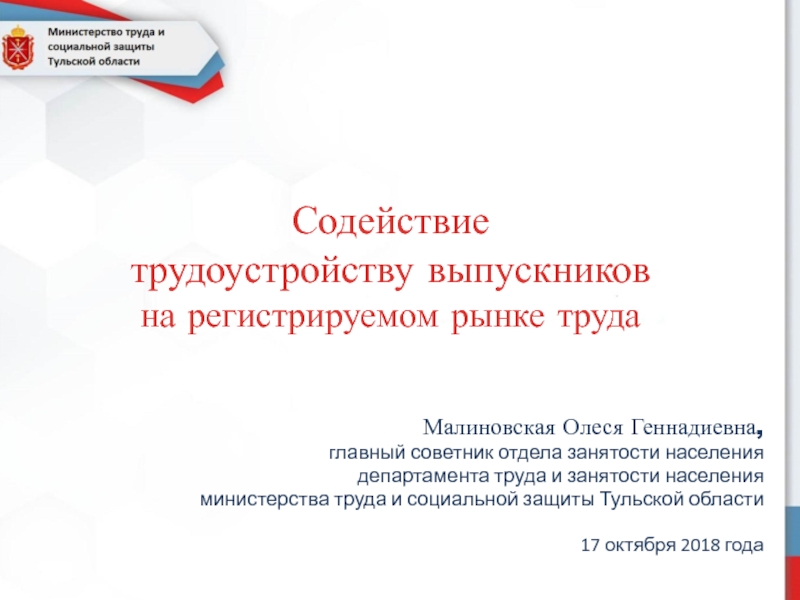 Министерство труда и социальной защиты Тульской области

Содействие трудоустройству выпускников на регистрируемом рынке труда

Малиновская Олеся Геннадиевна, главный советник отдела занятости населения департамента труда и занятости населения министерства труда и социальной защиты Тульской области

17 октября 2018 года